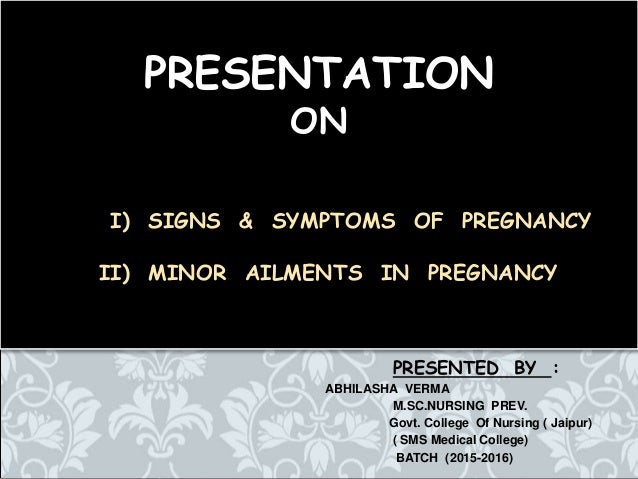 PRESENTATION
ON

I) SIGNS & SYMPTOMS OF PREGNANCY

II) MINOR AILMENTS IN PREGNANCY

PRESENTED BY :
ABHILASHA VERMA
M.SC.NURSING PREV.
Govt. College Of Nursing ( Jaipur)
( SMS Medical College)
BATCH (2015-2016)